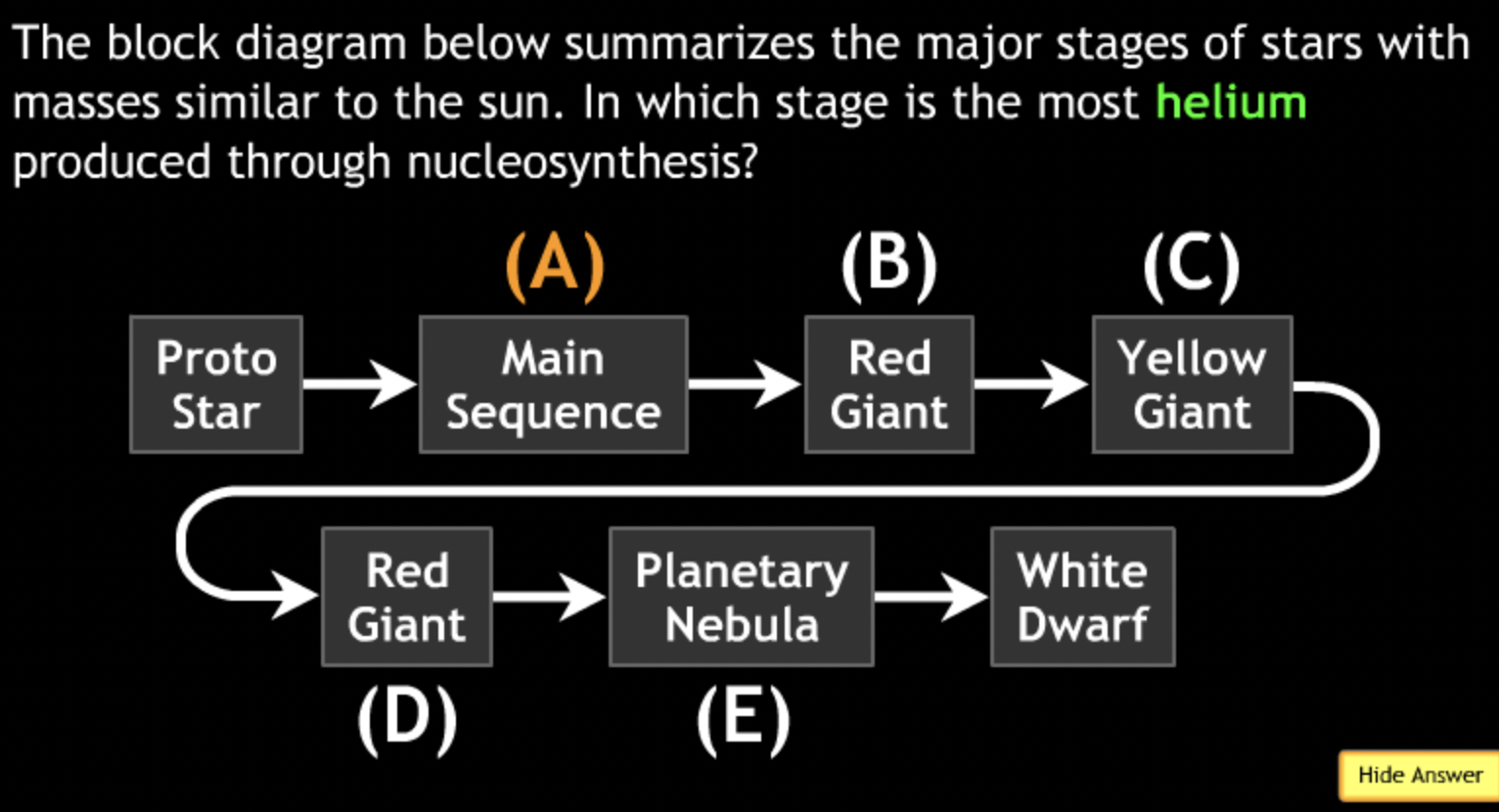 The block diagram below summarizes the major stages of stars with masses similar to the sun. In which stage is the most helium produced through nucleosynthesis?

(A) (B) (C)

Proto Star

Main Sequence

Red Giant

Yellow Giant

Red Giant

Planetary Nebula

White Dwarf

(D) (E)

Hide Answer